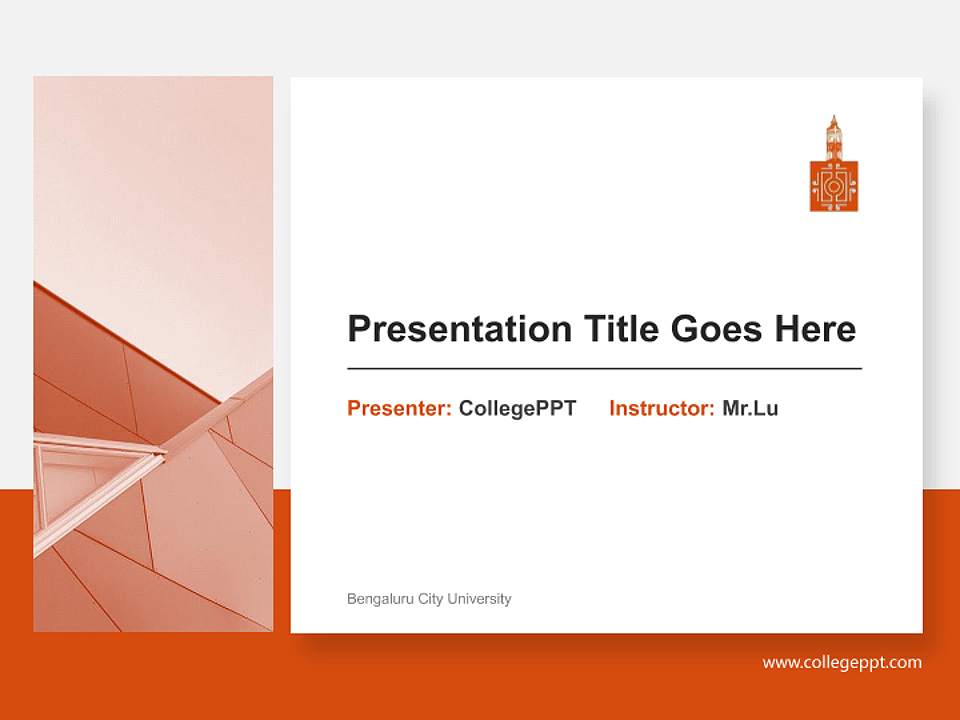 Presentation Title Goes Here

Presenter: CollegePPT Instructor: Mr.Lu

Bengaluru City University

www.collegeppt.com